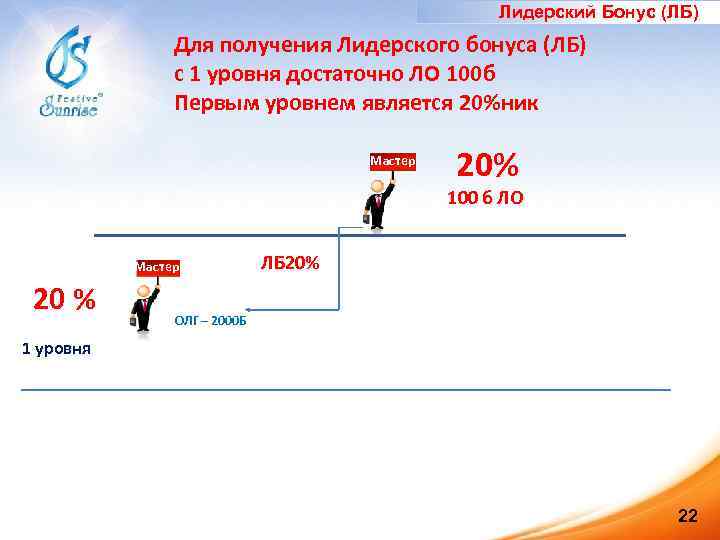 Лидерский Бонус (ЛБ)

Festive Sunrise

Для получения Лидерского бонуса (ЛБ)
с 1 уровня достаточно ЛО 100б
Первым уровнем является 20%ник

Мастер

20%
100 б ЛО

Мастер

ЛБ20%

20 %

ОЛГ – 2000Б

1 уровня

22